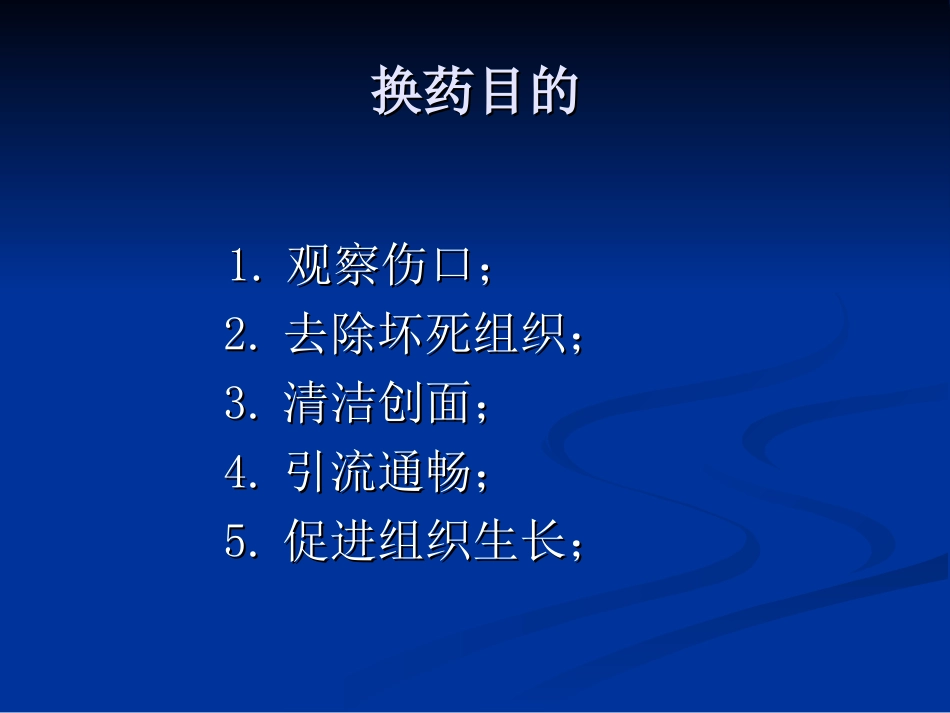 换药目的

1. 观察伤口；
2. 去除坏死组织；
3. 清洁创面；
4. 引流通畅；
5. 促进组织生长；